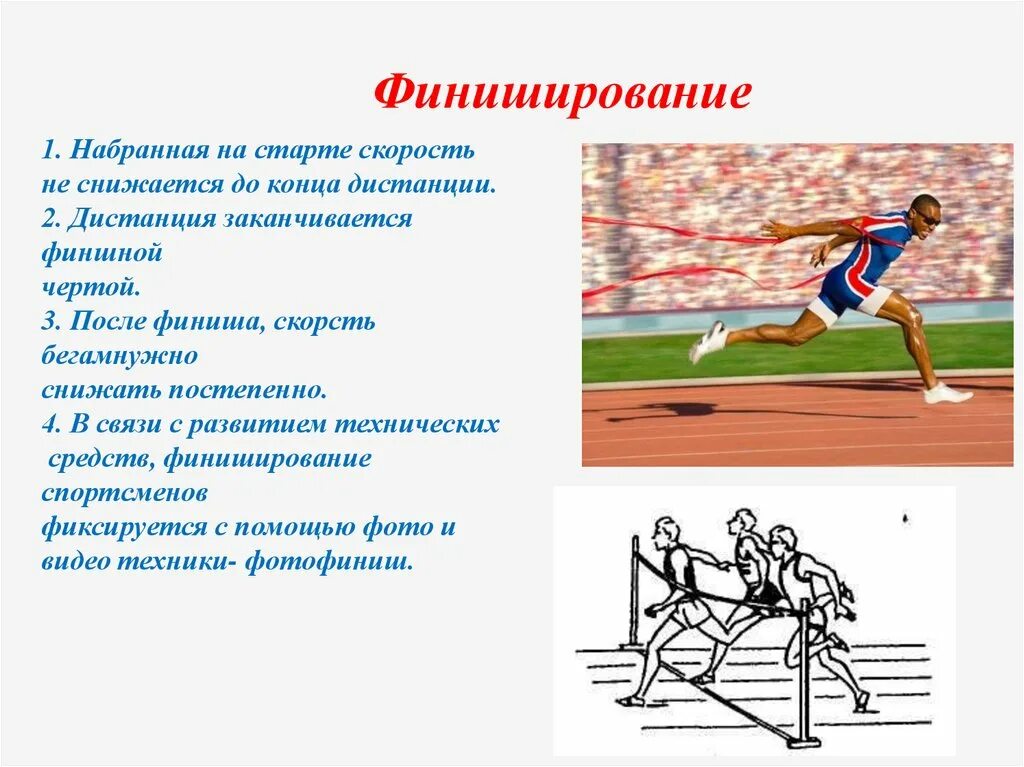 Финиширование

1. Набранная на старте скорость не снижается до конца дистанции.
2. Дистанция заканчивается финишной
чертой.
3. После финиша, скорсть бегамнужно
снижать постепенно.
4. В связи с развитием технических средств, финиширование спортсменов
фиксируется с помощью фото и видео техники- фотофиниш.